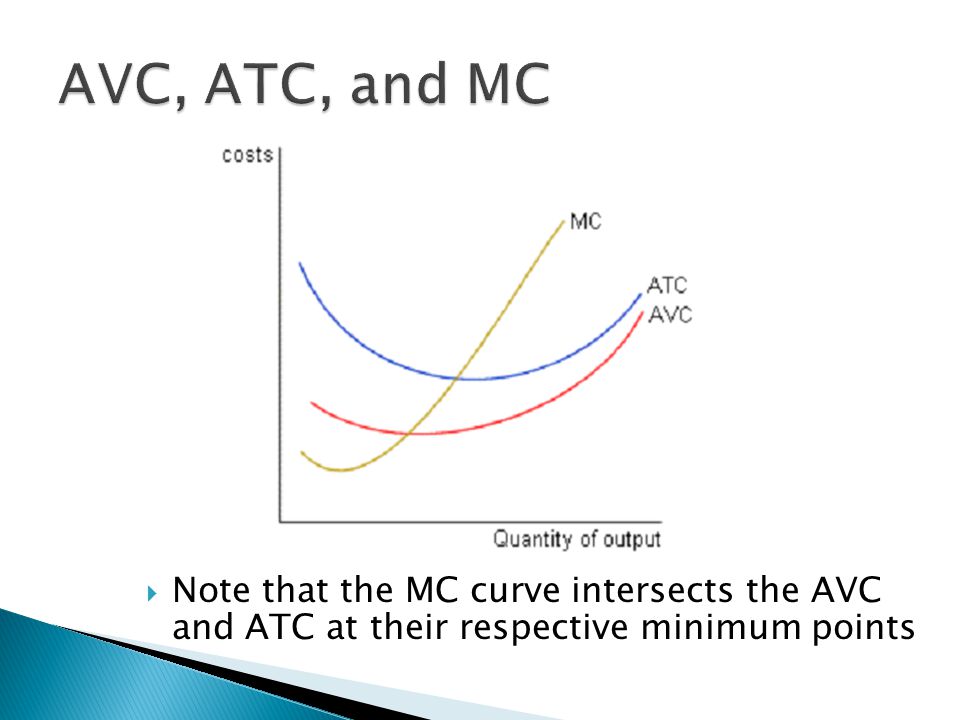 AVC, ATC, and MC

costs

MC

ATC

AVC

Quantity of output

Note that the MC curve intersects the AVC and ATC at their respective minimum points